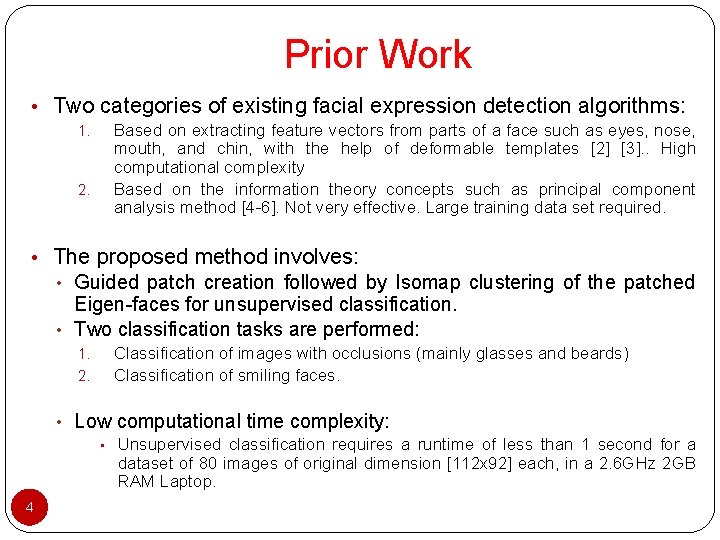 Prior Work

• Two categories of existing facial expression detection algorithms:
1. Based on extracting feature vectors from parts of a face such as eyes, nose, mouth, and chin, with the help of deformable templates [2] [3].. High computational complexity
2. Based on the information theory concepts such as principal component analysis method [4-6]. Not very effective. Large training data set required.

• The proposed method involves:
• Guided patch creation followed by Isomap clustering of the patched Eigen-faces for unsupervised classification.
• Two classification tasks are performed:
1. Classification of images with occlusions (mainly glasses and beards)
2. Classification of smiling faces.

• Low computational time complexity:
▪ Unsupervised classification requires a runtime of less than 1 second for a dataset of 80 images of original dimension [112x92] each, in a 2.6GHz 2GB RAM Laptop.

4